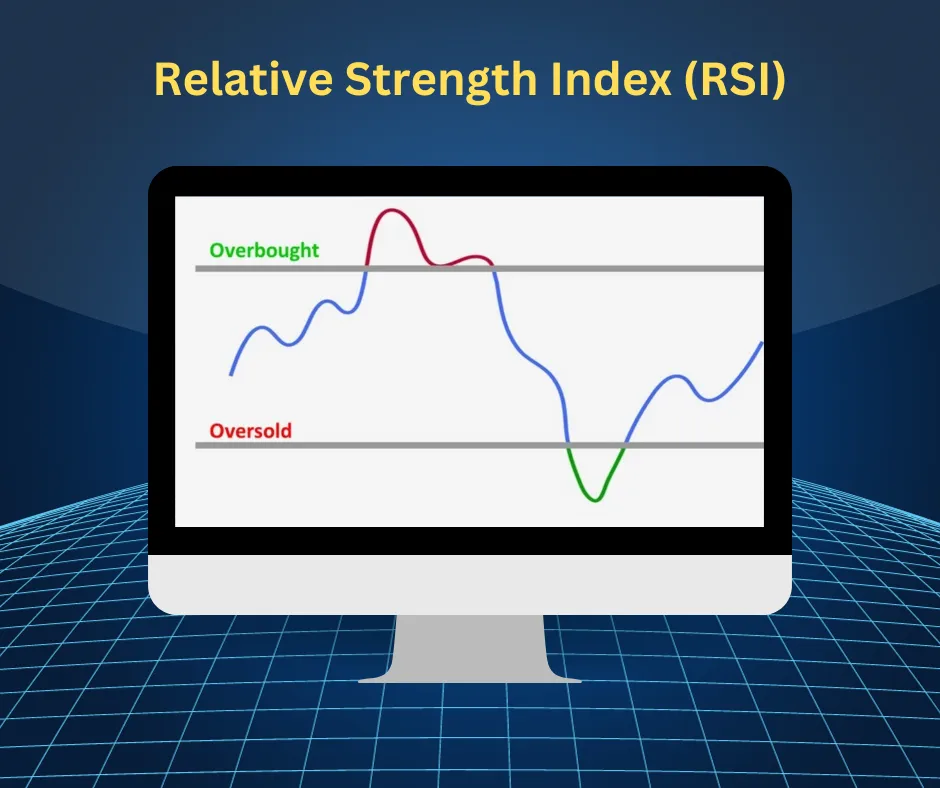 Relative Strength Index (RSI)

Overbought

Oversold